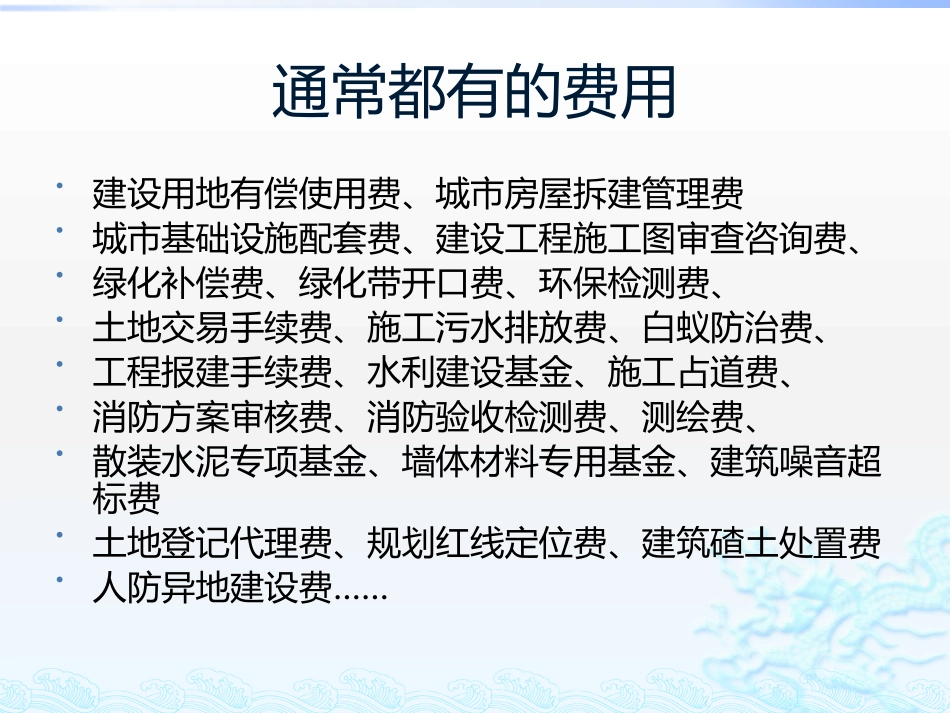 通常都有的费用

• 建设用地有偿使用费、城市房屋拆建管理费
• 城市基础设施配套费、建设工程施工图审查咨询费、
• 绿化补偿费、绿化带开口费、环保检测费、
• 土地交易手续费、施工污水排放费、白蚁防治费、
• 工程报建手续费、水利建设基金、施工占道费、
• 消防方案审核费、消防验收检测费、测绘费、
• 散装水泥专项基金、墙体材料专用基金、建筑噪音超标费
• 土地登记代理费、规划红线定位费、建筑碴土处置费
• 人防异地建设费……